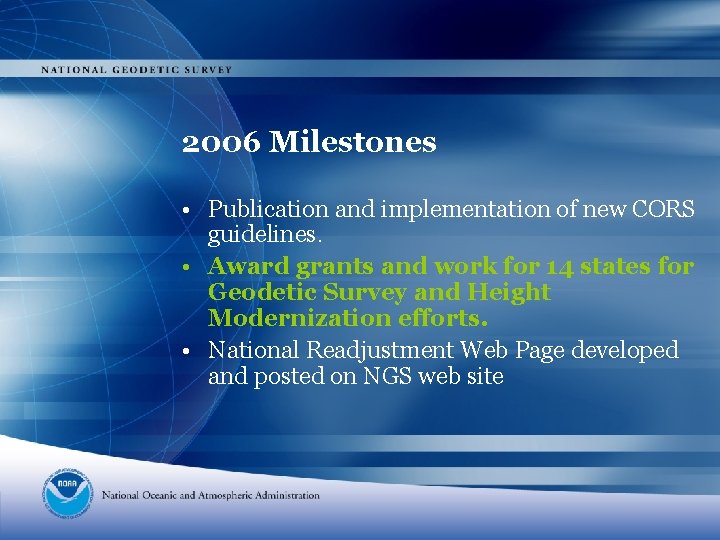 NATIONAL GEODETIC SURVEY

2006 Milestones

• Publication and implementation of new CORS guidelines.
• Award grants and work for 14 states for Geodetic Survey and Height Modernization efforts.
• National Readjustment Web Page developed and posted on NGS web site

NOAA

National Oceanic and Atmospheric Administration